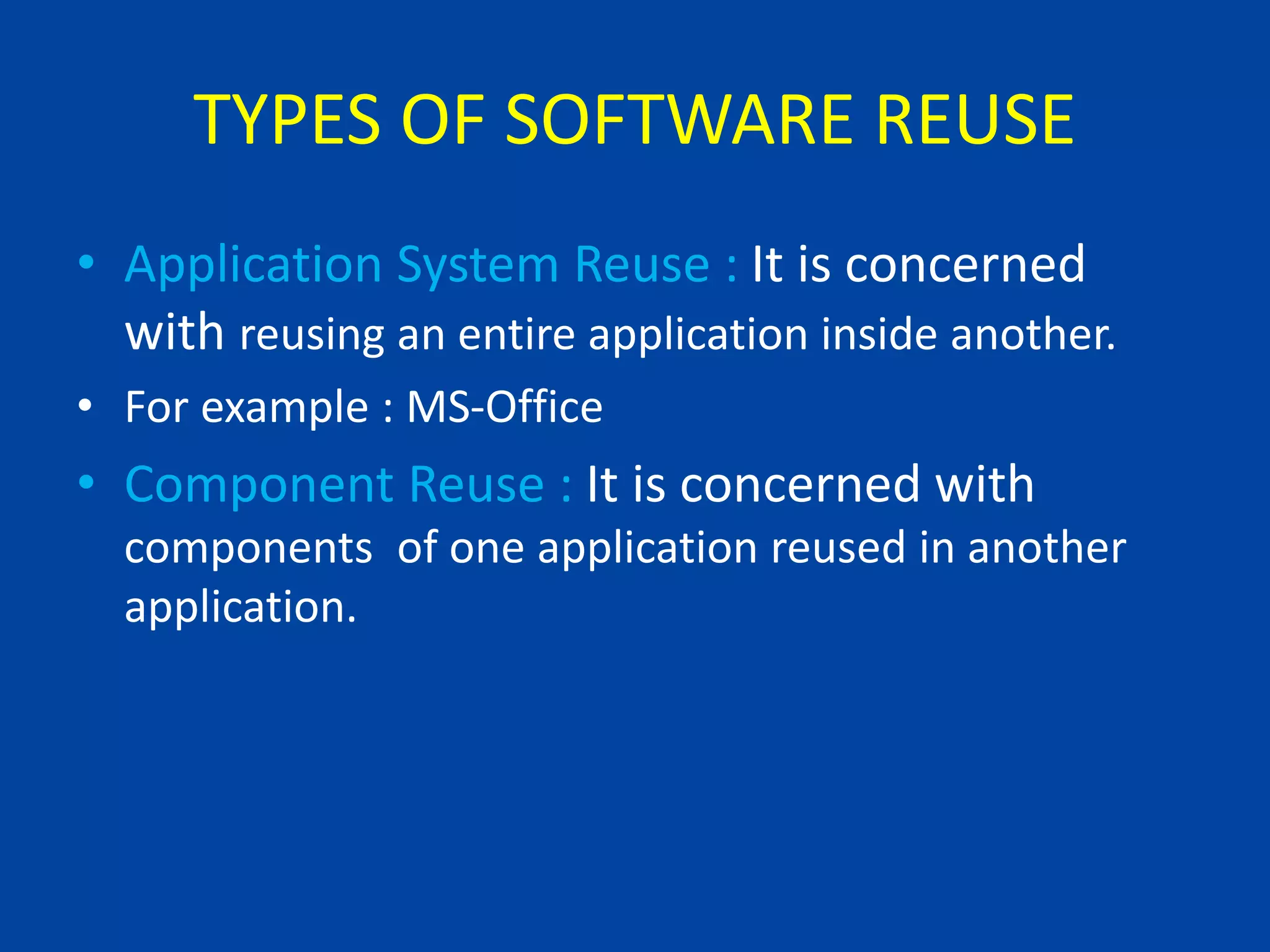 TYPES OF SOFTWARE REUSE

• Application System Reuse : It is concerned with reusing an entire application inside another.

• For example : MS-Office

• Component Reuse : It is concerned with components of one application reused in another application.